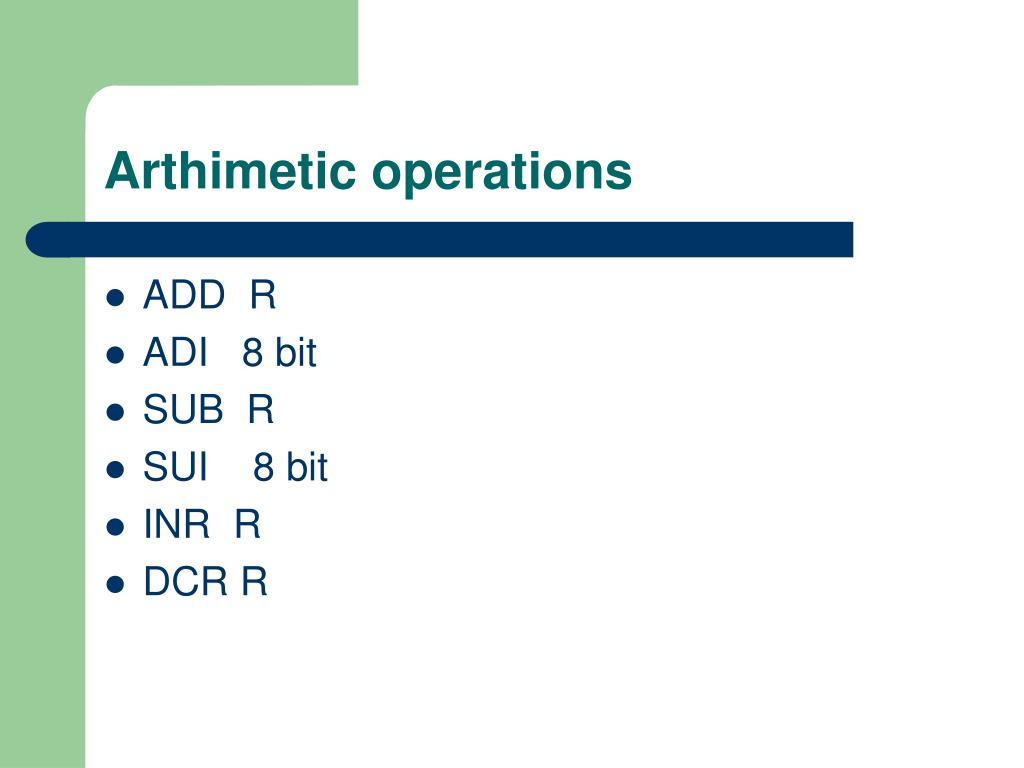 Arthimetic operations

- ADD R
- ADI 8 bit
- SUB R
- SUI 8 bit
- INR R
- DCR R